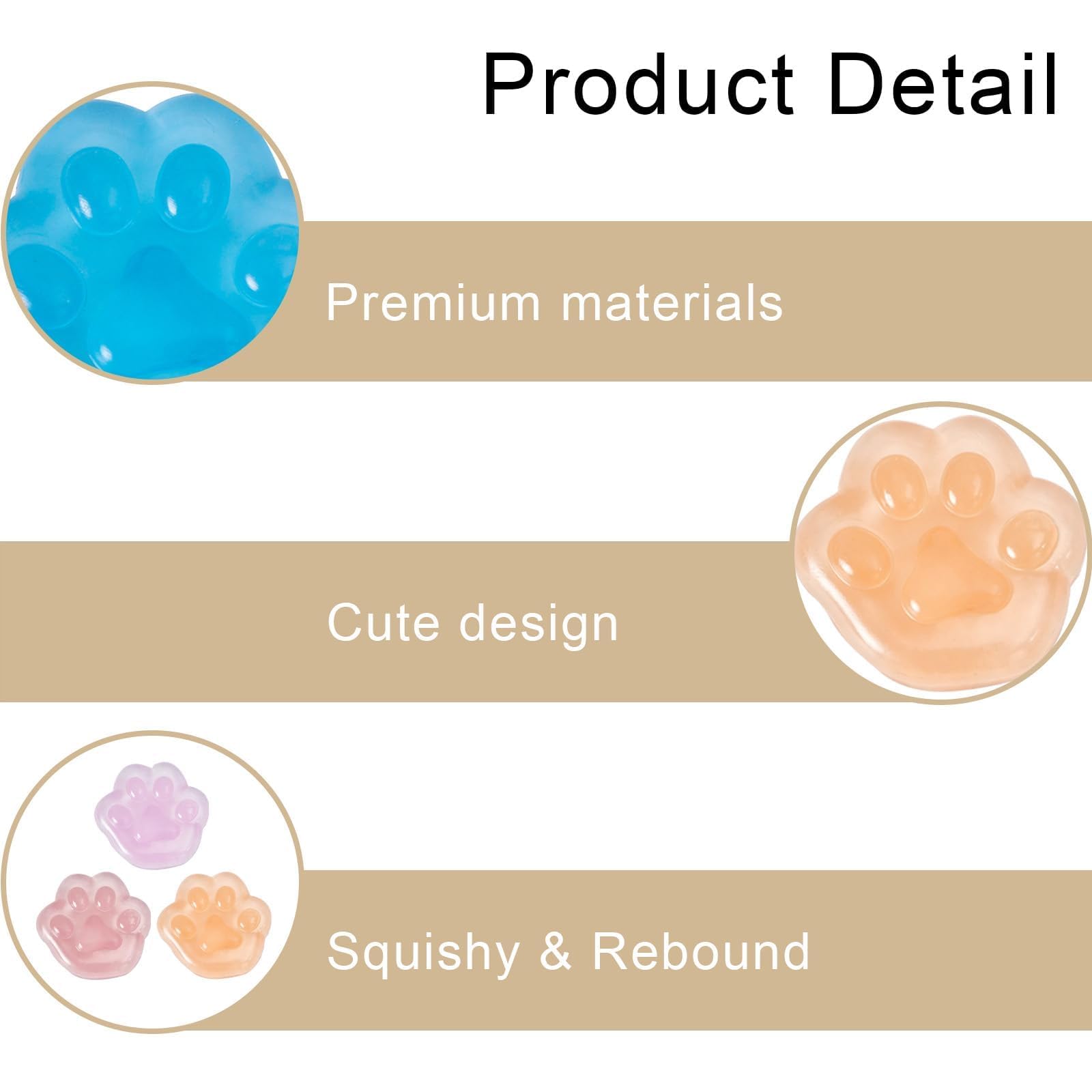 Product Detail

Premium materials

Cute design

Squishy & Rebound